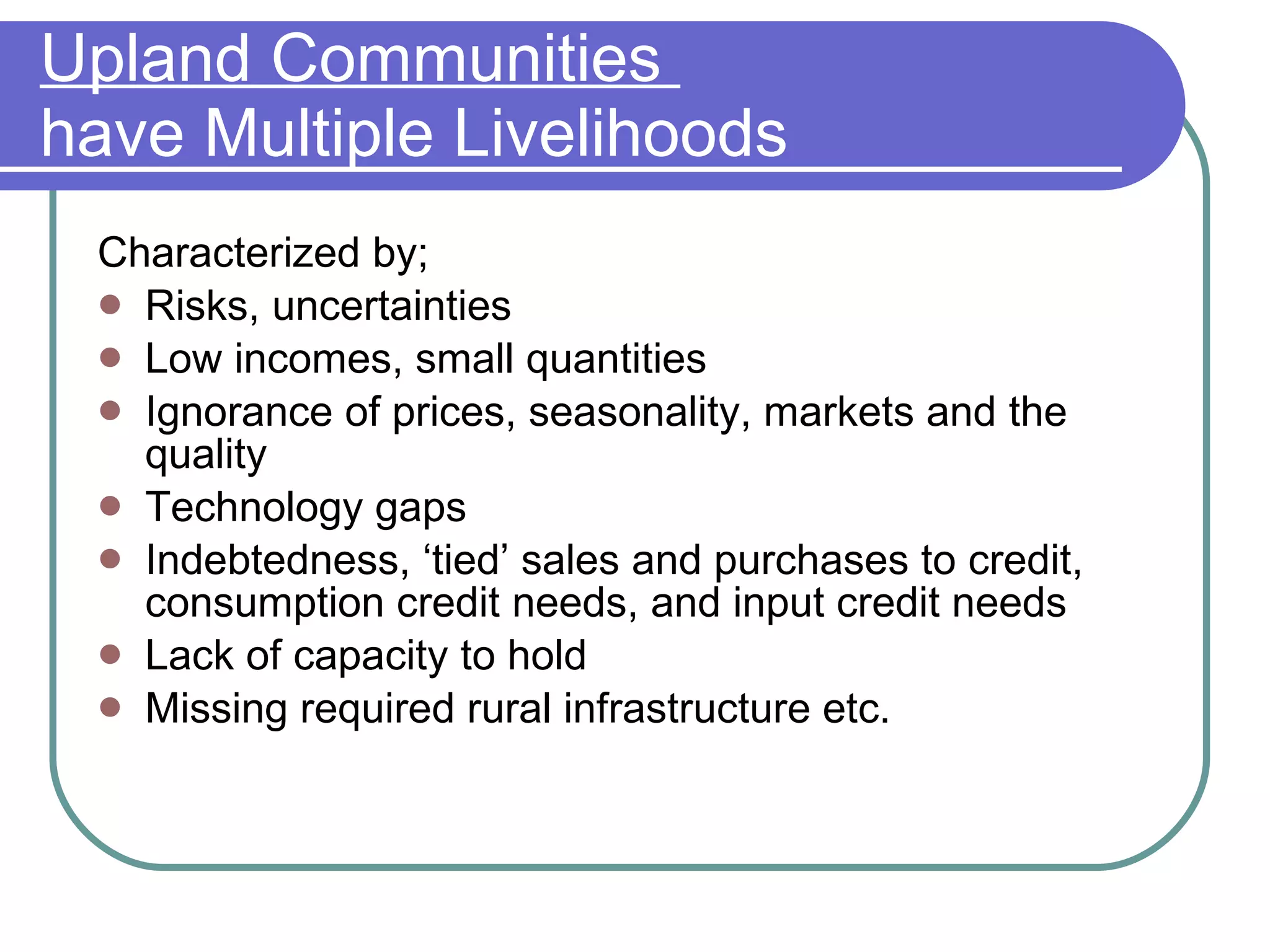 Upland Communities have Multiple Livelihoods

Characterized by;

- Risks, uncertainties
- Low incomes, small quantities
- Ignorance of prices, seasonality, markets and the quality
- Technology gaps
- Indebtedness, ‘tied’ sales and purchases to credit, consumption credit needs, and input credit needs
- Lack of capacity to hold
- Missing required rural infrastructure etc.